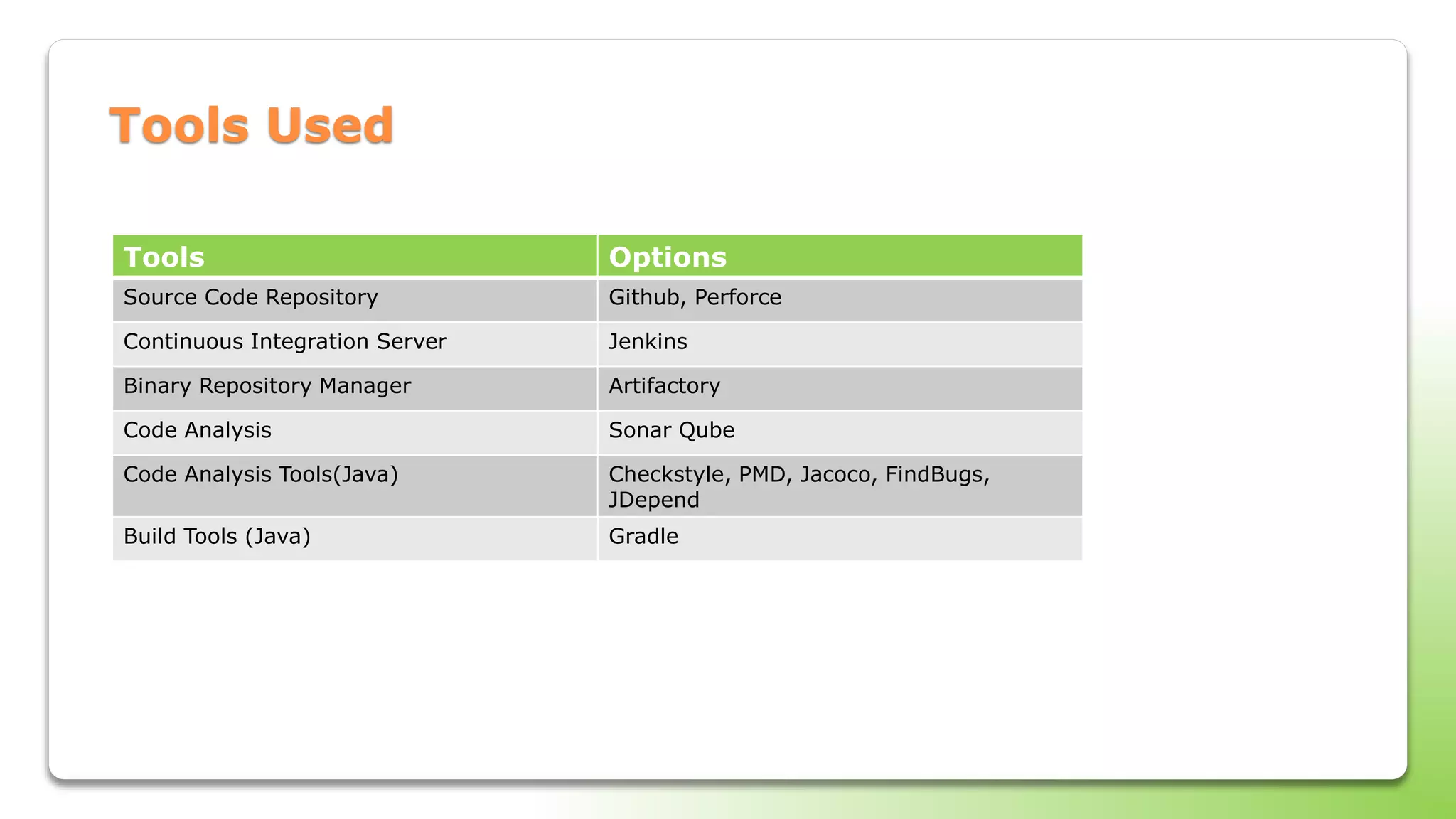 Tools Used

| Tools | Options |
|---|---|
| Source Code Repository | Github, Perforce |
| Continuous Integration Server | Jenkins |
| Binary Repository Manager | Artifactory |
| Code Analysis | Sonar Qube |
| Code Analysis Tools(Java) | Checkstyle, PMD, Jacoco, FindBugs, JDepend |
| Build Tools (Java) | Gradle |